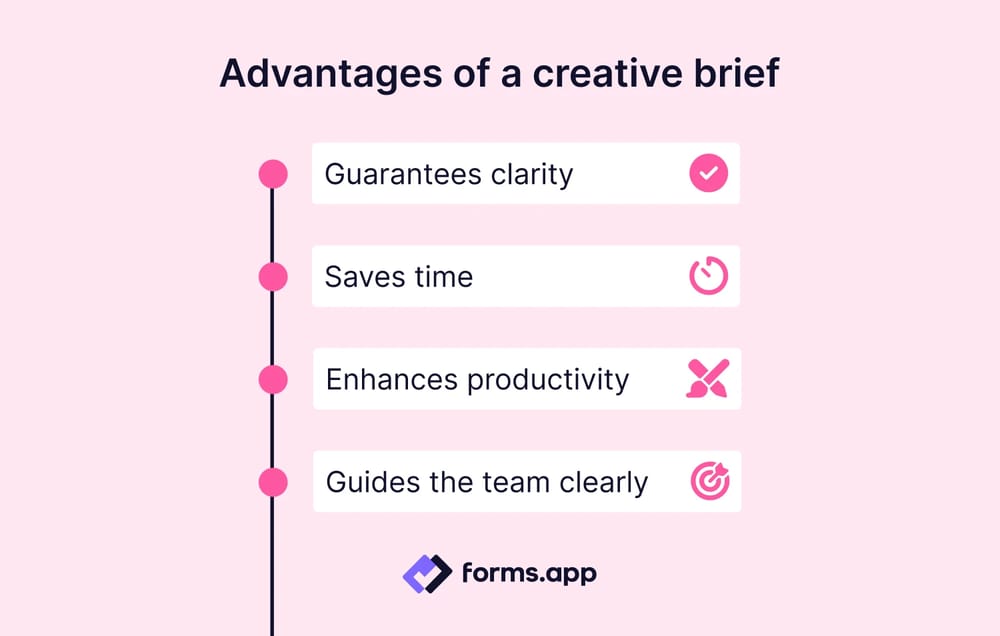 Advantages of a creative brief

Guarantees clarity

Saves time

Enhances productivity

Guides the team clearly

forms.app